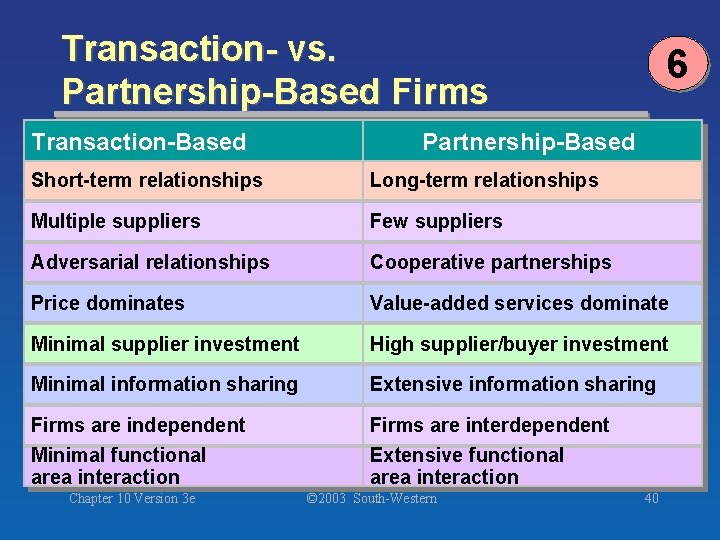 Transaction- vs. Partnership-Based Firms

6

| Transaction-Based | Partnership-Based |
|---|---|
| Short-term relationships | Long-term relationships |
| Multiple suppliers | Few suppliers |
| Adversarial relationships | Cooperative partnerships |
| Price dominates | Value-added services dominate |
| Minimal supplier investment | High supplier/buyer investment |
| Minimal information sharing | Extensive information sharing |
| Firms are independent | Firms are interdependent |
| Minimal functional area interaction | Extensive functional area interaction |

Chapter 10 Version 3e ©2003 South-Western 40